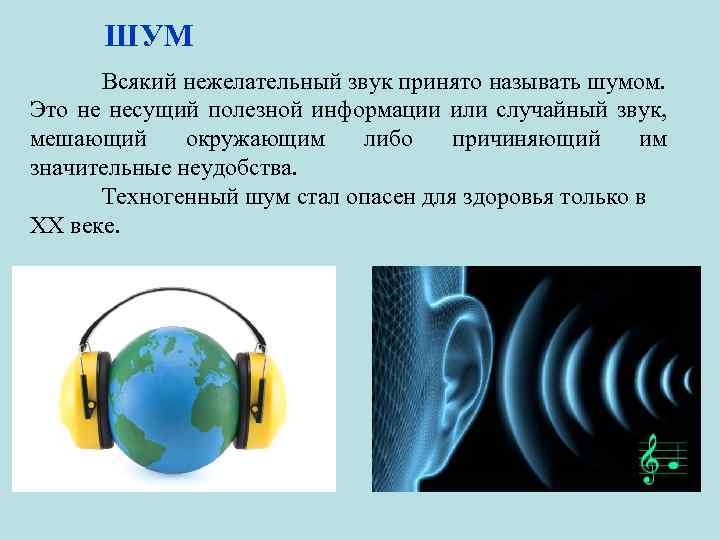 ШУМ

Всякий нежелательный звук принято называть шумом. Это не несущий полезной информации или случайный звук, мешающий окружающим либо причиняющий им значительные неудобства.

Техногенный шум стал опасен для здоровья только в XX веке.